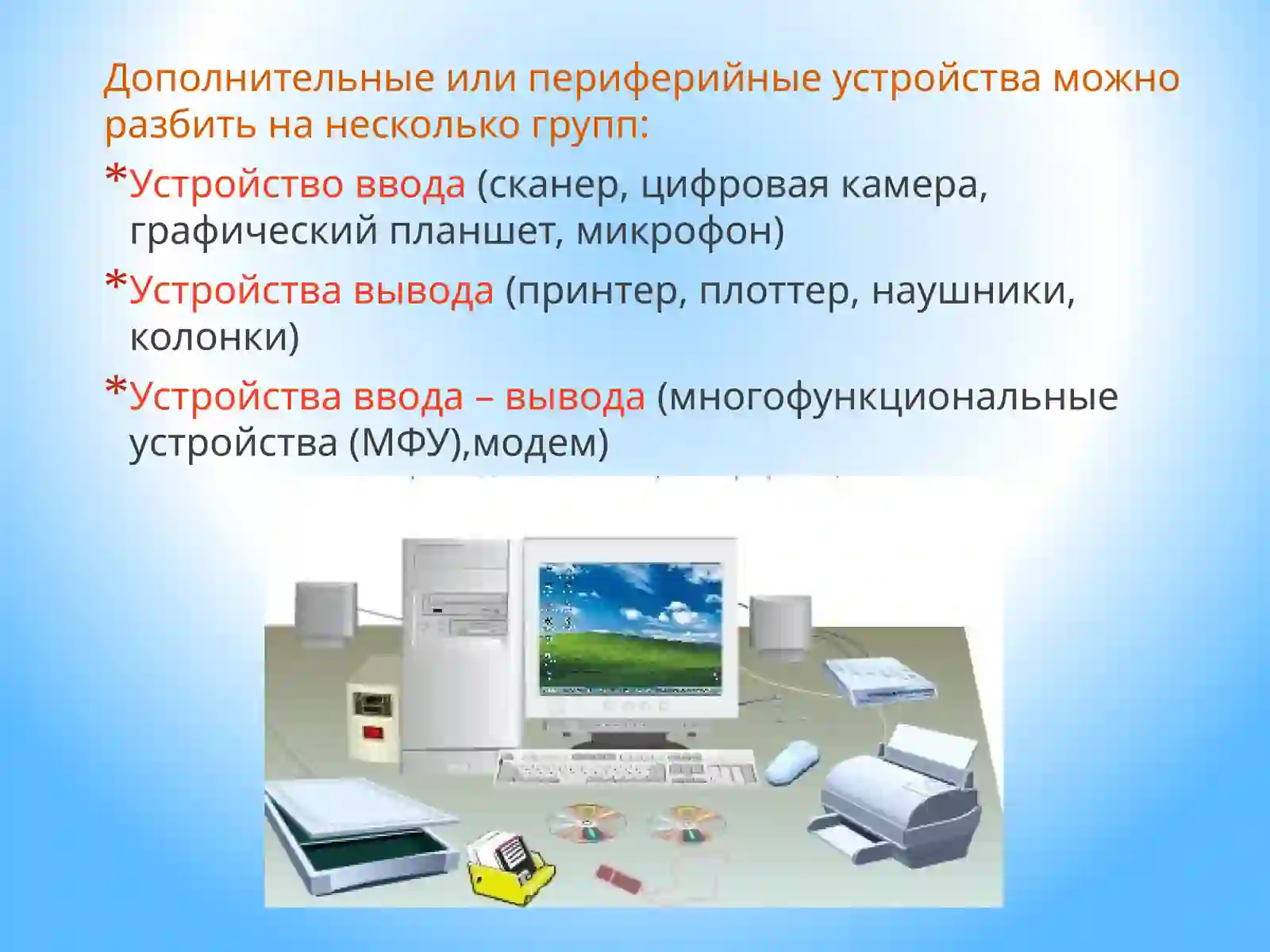 Дополнительные или периферийные устройства можно разбить на несколько групп:

*Устройство ввода (сканер, цифровая камера, графический планшет, микрофон)

*Устройства вывода (принтер, плоттер, наушники, колонки)

*Устройства ввода – вывода (многофункциональные устройства (МФУ),модем)